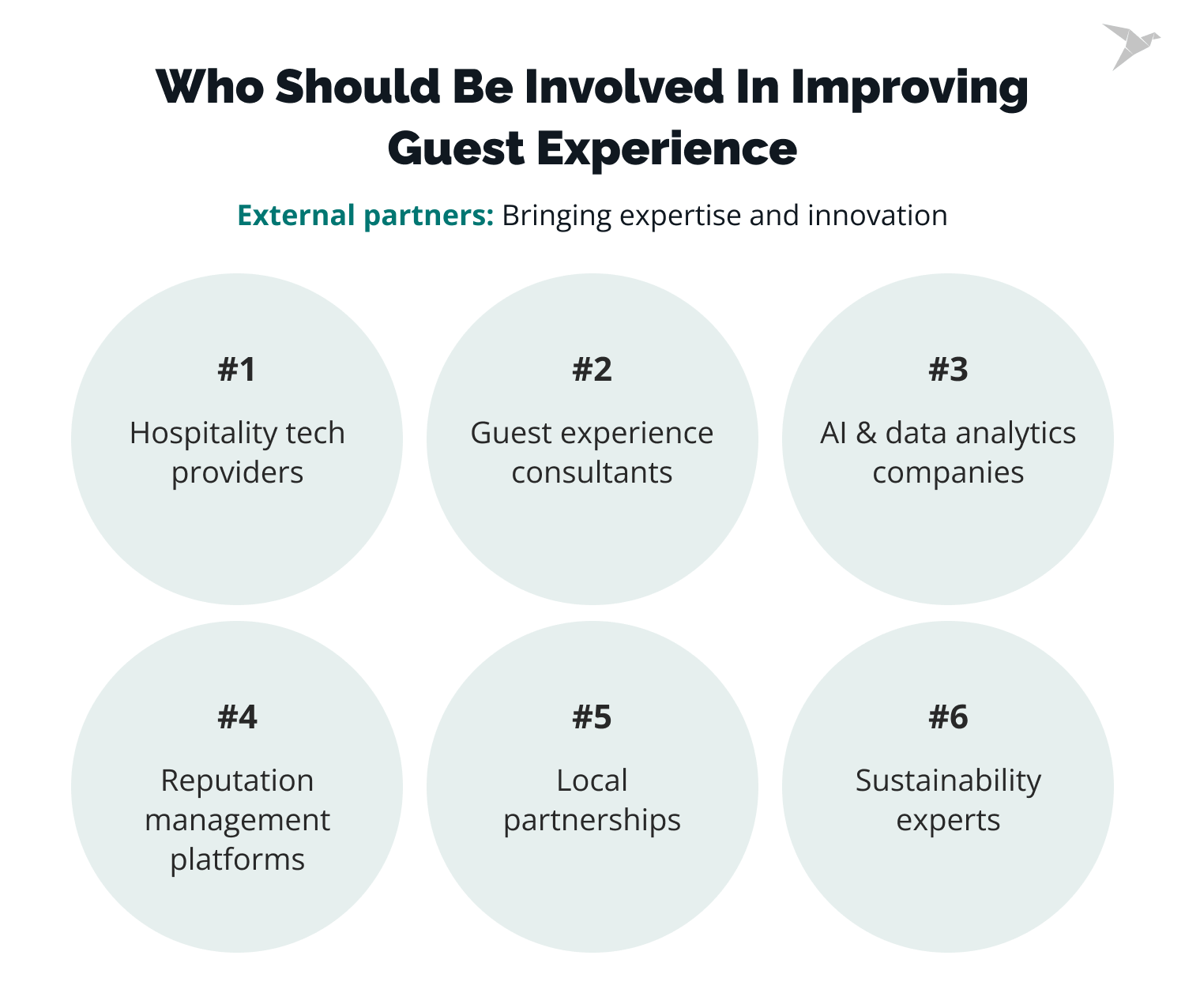 Who Should Be Involved In Improving Guest Experience

External partners: Bringing expertise and innovation

#1
Hospitality tech providers

#2
Guest experience consultants

#3
AI & data analytics companies

#4
Reputation management platforms

#5
Local partnerships

#6
Sustainability experts